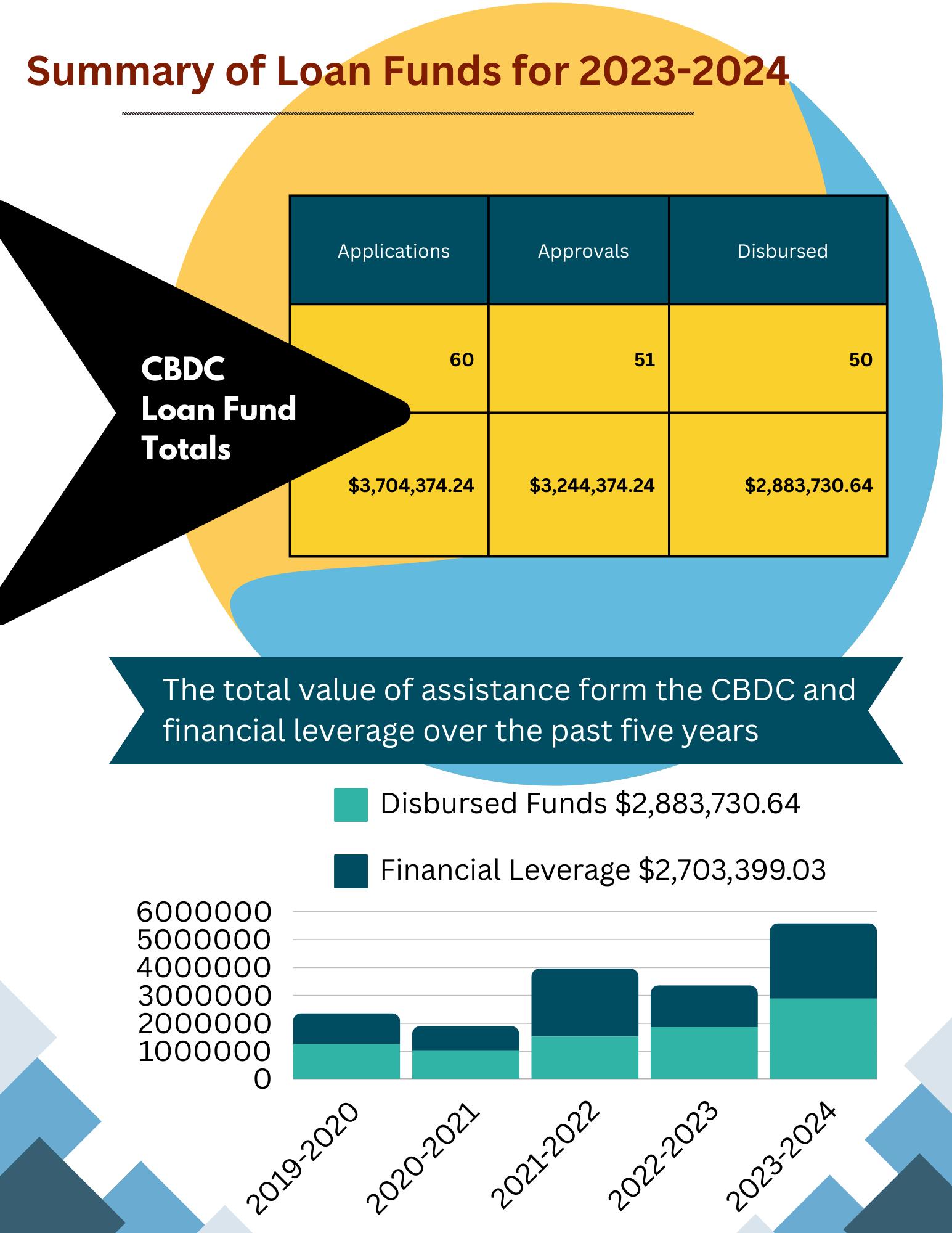 Summary of Loan Funds for 2023-2024

CBDC Loan Fund Totals

| Applications | Approvals | Disbursed |
|---|---|---|
| 60 | 51 | 50 |
| \$3,704,374.24 | \$3,244,374.24 | \$2,883,730.64 |

The total value of assistance form the CBDC and financial leverage over the past five years

Disbursed Funds \$2,883,730.64

Financial Leverage \$2,703,399.03

6000000
5000000
4000000
3000000
2000000
1000000
0

2019-2020
2020-2021
2021-2022
2022-2023
2023-2024